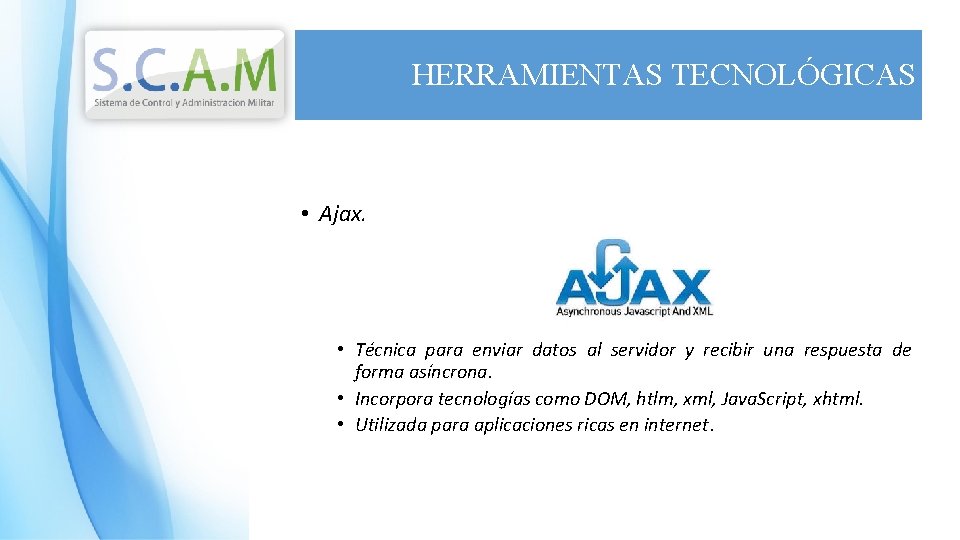 S.C.A.M
Sistema de Control y Administracion Militar

HERRAMIENTAS TECNOLÓGICAS

• Ajax.

AJAX
Asynchronous Javascript And XML

• Técnica para enviar datos al servidor y recibir una respuesta de forma asíncrona.
• Incorpora tecnologías como DOM, htlm, xml, Java.Script, xhtml.
• Utilizada para aplicaciones ricas en internet.